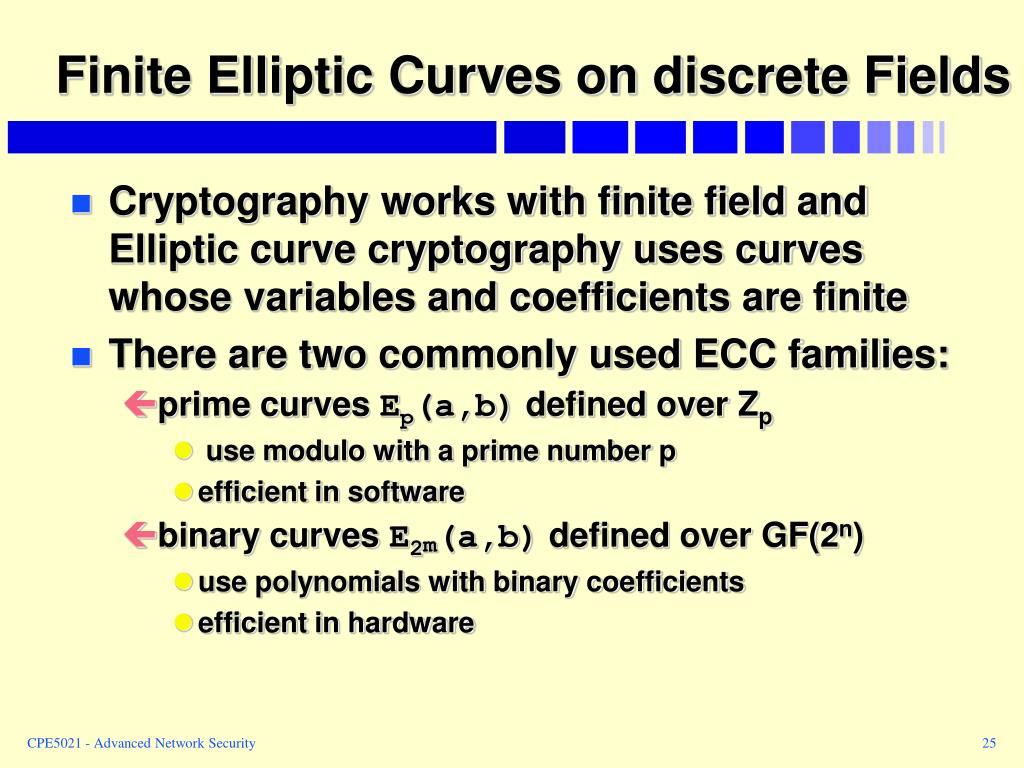 Finite Elliptic Curves on discrete Fields

Cryptography works with finite field and Elliptic curve cryptography uses curves whose variables and coefficients are finite

There are two commonly used ECC families:

prime curves $E_p(a,b)$ defined over $Z_p$

use modulo with a prime number p

efficient in software

binary curves $E_{2m}(a,b)$ defined over GF($2^n$)

use polynomials with binary coefficients

efficient in hardware

CPE5021 - Advanced Network Security

25